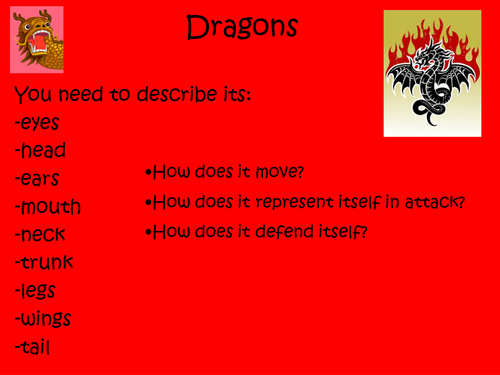 Dragons

You need to describe its:
-eyes
-head
-ears
-mouth
-neck
-trunk
-legs
-wings
-tail

•How does it move?
•How does it represent itself in attack?
•How does it defend itself?